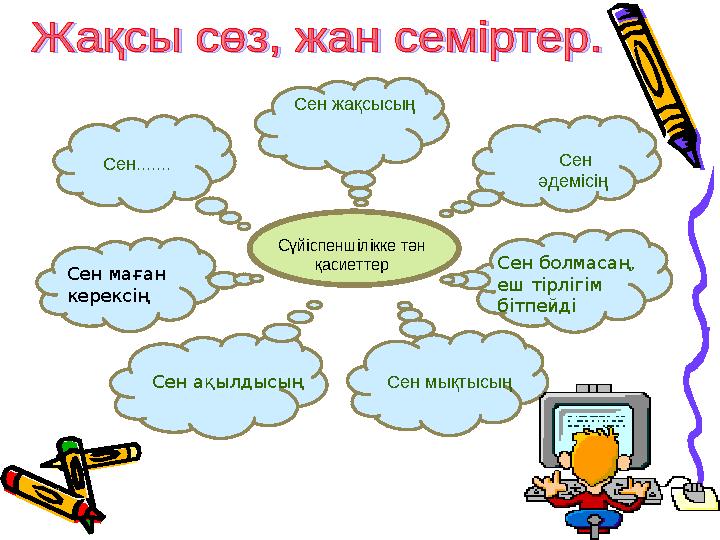 Жақсы сөз, жан семіртер.

Сен жақсысың

Сен.......

Сен әдемісің

Сүйіспеншілікке тән қасиеттер

Сен маған керексің

Сен болмасаң, еш тірлігім бітпейді

Сен ақылдысың

Сен мықтысың